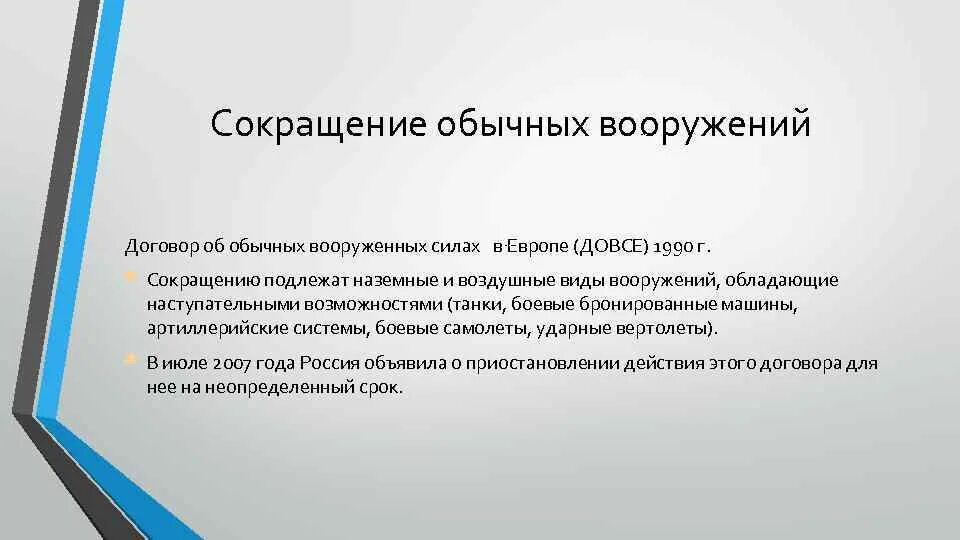 Сокращение обычных вооружений

Договор об обычных вооруженных силах в Европе (ДОВСЕ) 1990 г.

Сокращению подлежат наземные и воздушные виды вооружений, обладающие наступательными возможностями (танки, боевые бронированные машины, артиллерийские системы, боевые самолеты, ударные вертолеты).

В июле 2007 года Россия объявила о приостановлении действия этого договора для нее на неопределенный срок.